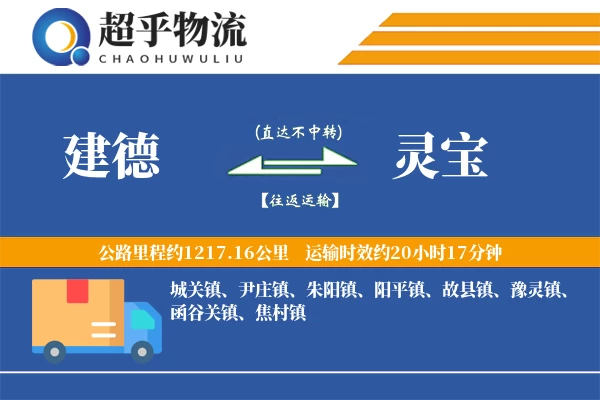 超乎物流
CHAOHUWULIU

建德

(直达不中转)

【往返运输】

灵宝

公路里程约1217.16公里 运输时效约20小时17分钟

城关镇、尹庄镇、朱阳镇、阳平镇、故县镇、豫灵镇、函谷关镇、焦村镇